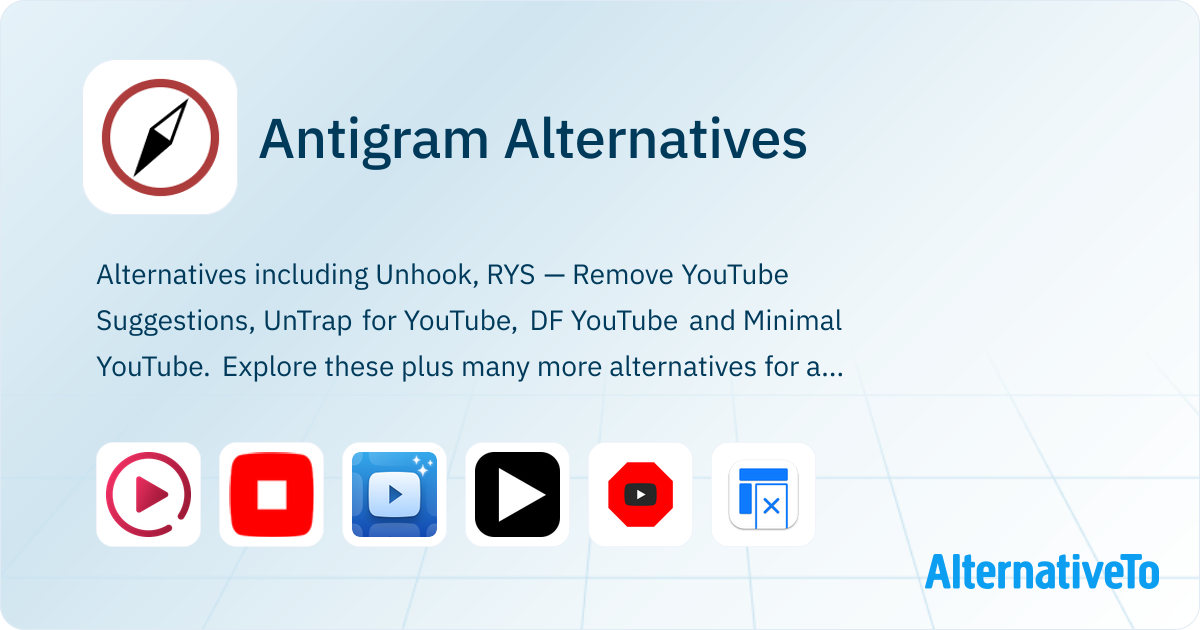 Antigram Alternatives

Alternatives including Unhook, RYS — Remove YouTube Suggestions, UnTrap for YouTube, DF YouTube and Minimal YouTube. Explore these plus many more alternatives for a...

AlternativeTo